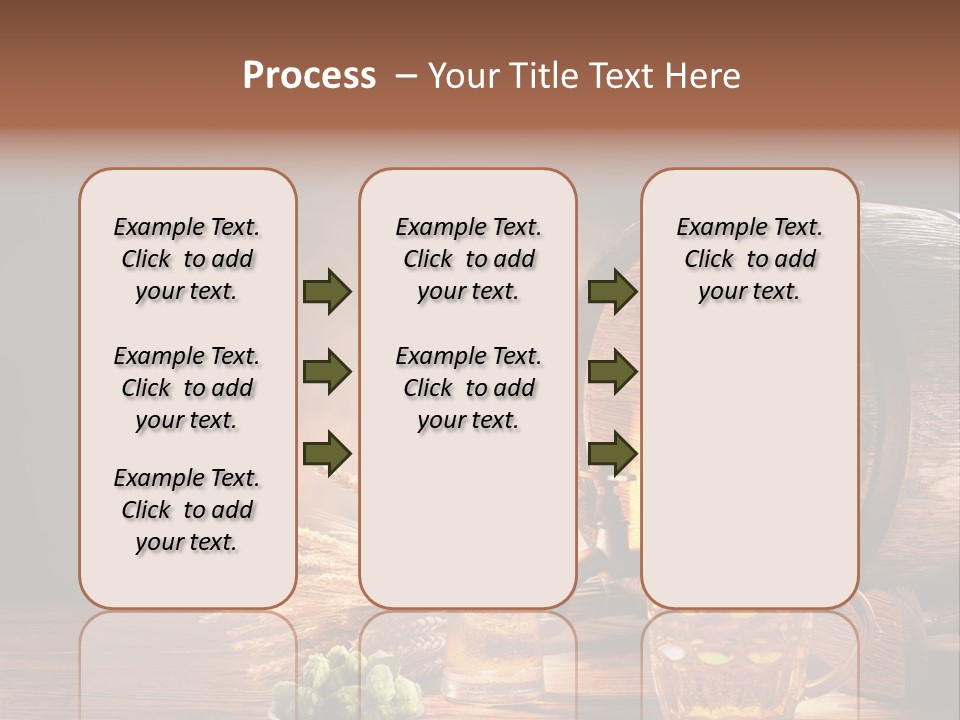 Process – Your Title Text Here

Example Text. Click to add your text.

Example Text. Click to add your text.

Example Text. Click to add your text.

Example Text. Click to add your text.

Example Text. Click to add your text.

Example Text. Click to add your text.